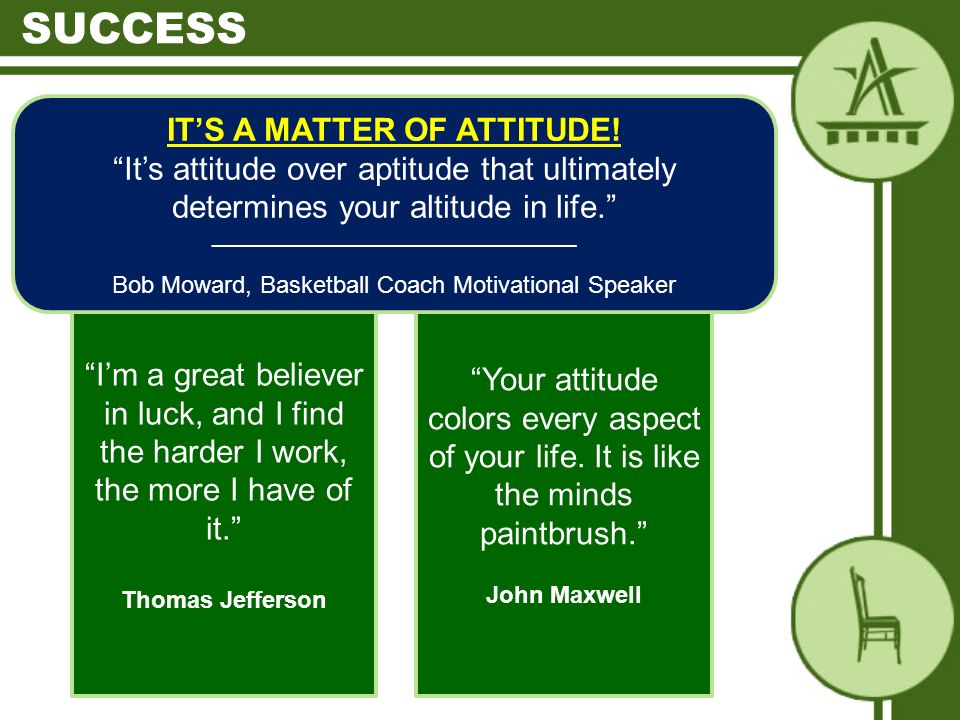 SUCCESS

IT'S A MATTER OF ATTITUDE!
"It's attitude over aptitude that ultimately determines your altitude in life."

Bob Moward, Basketball Coach Motivational Speaker

"I'm a great believer in luck, and I find the harder I work, the more I have of it."

Thomas Jefferson

"Your attitude colors every aspect of your life. It is like the minds paintbrush."

John Maxwell